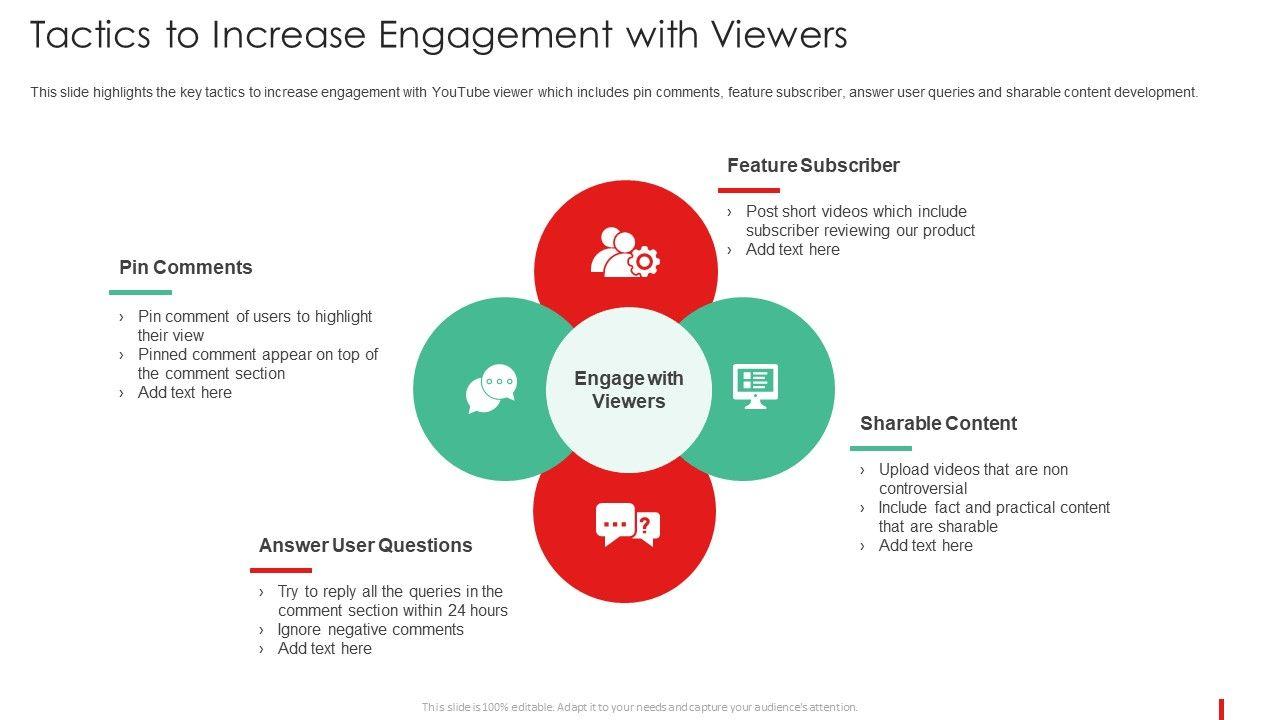 Tactics to Increase Engagement with Viewers

This slide highlights the key tactics to increase engagement with YouTube viewer which includes pin comments, feature subscriber, answer user queries and sharable content development.

Feature Subscriber

› Post short videos which include subscriber reviewing our product
› Add text here

Pin Comments

› Pin comment of users to highlight their view
› Pinned comment appear on top of the comment section
› Add text here

Engage with Viewers

Sharable Content

› Upload videos that are non controversial
› Include fact and practical content that are sharable
› Add text here

Answer User Questions

› Try to reply all the queries in the comment section within 24 hours
› Ignore negative comments
› Add text here

This slide is 100% editable. Adapt it to your needs and capture your audience's attention.